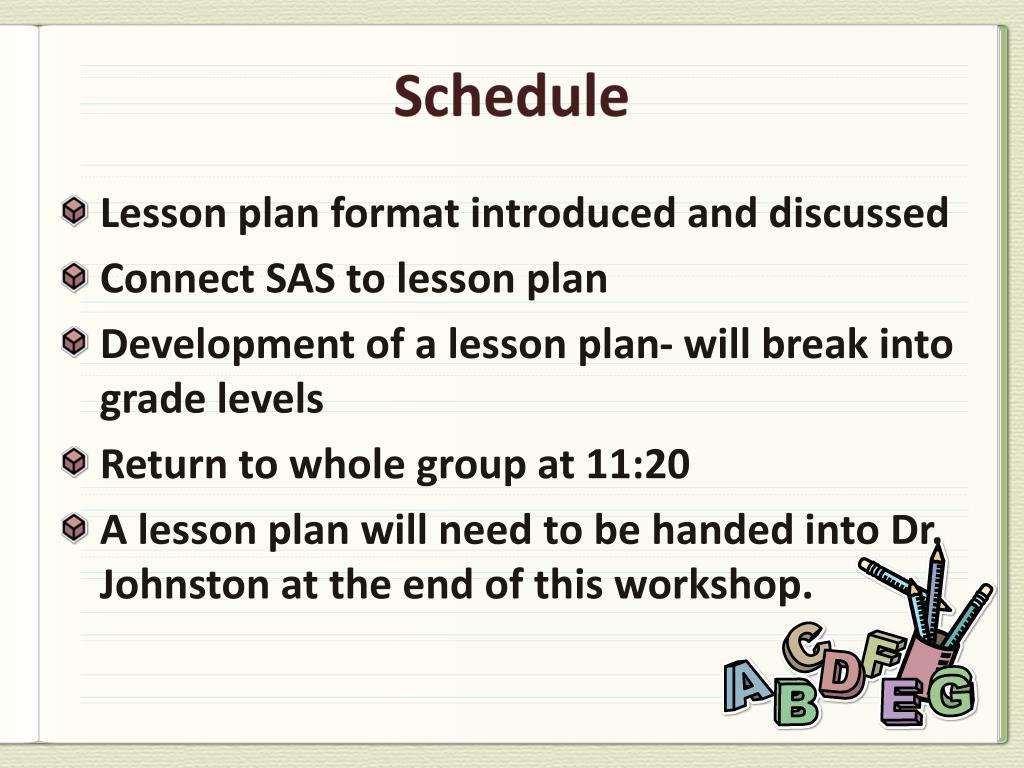 Schedule

Lesson plan format introduced and discussed

Connect SAS to lesson plan

Development of a lesson plan- will break into grade levels

Return to whole group at 11:20

A lesson plan will need to be handed into Dr. Johnston at the end of this workshop.

A B C D F E G